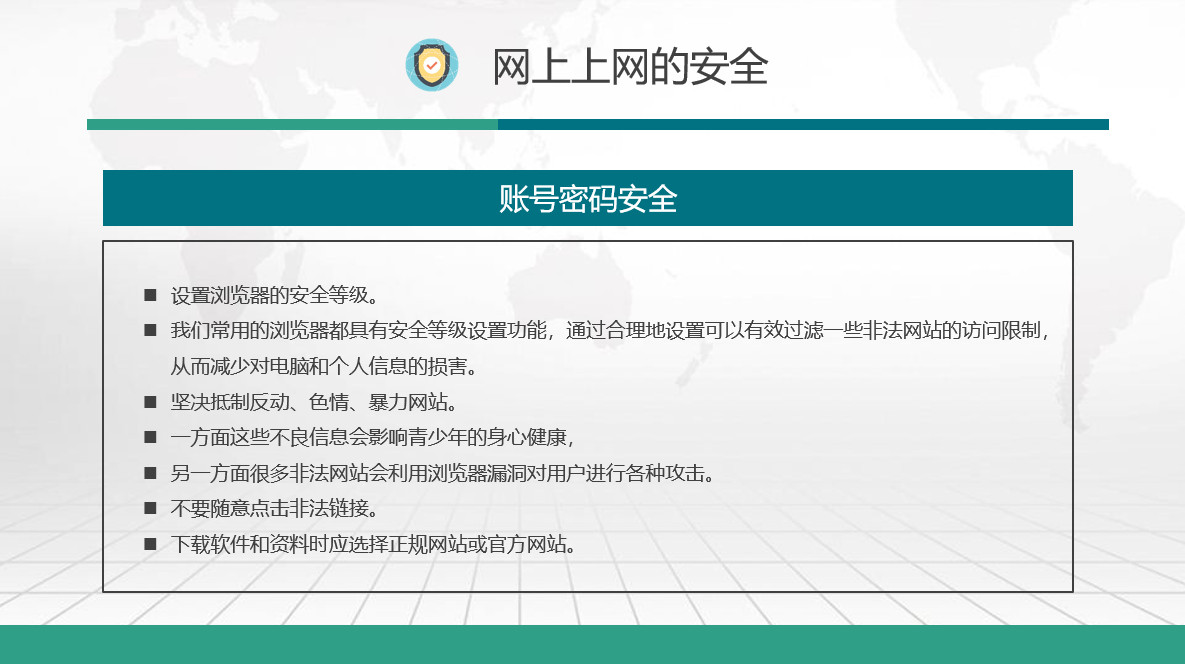 网上上网的安全

账号密码安全

■ 设置浏览器的安全等级。
■ 我们常用的浏览器都具有安全等级设置功能，通过合理地设置可以有效过滤一些非法网站的访问限制，从而减少对电脑和个人信息的损害。
■ 坚决抵制反动、色情、暴力网站。
■ 一方面这些不良信息会影响青少年的身心健康，
■ 另一方面很多非法网站会利用浏览器漏洞对用户进行各种攻击。
■ 不要随意点击非法链接。
■ 下载软件和资料时应选择正规网站或官方网站。